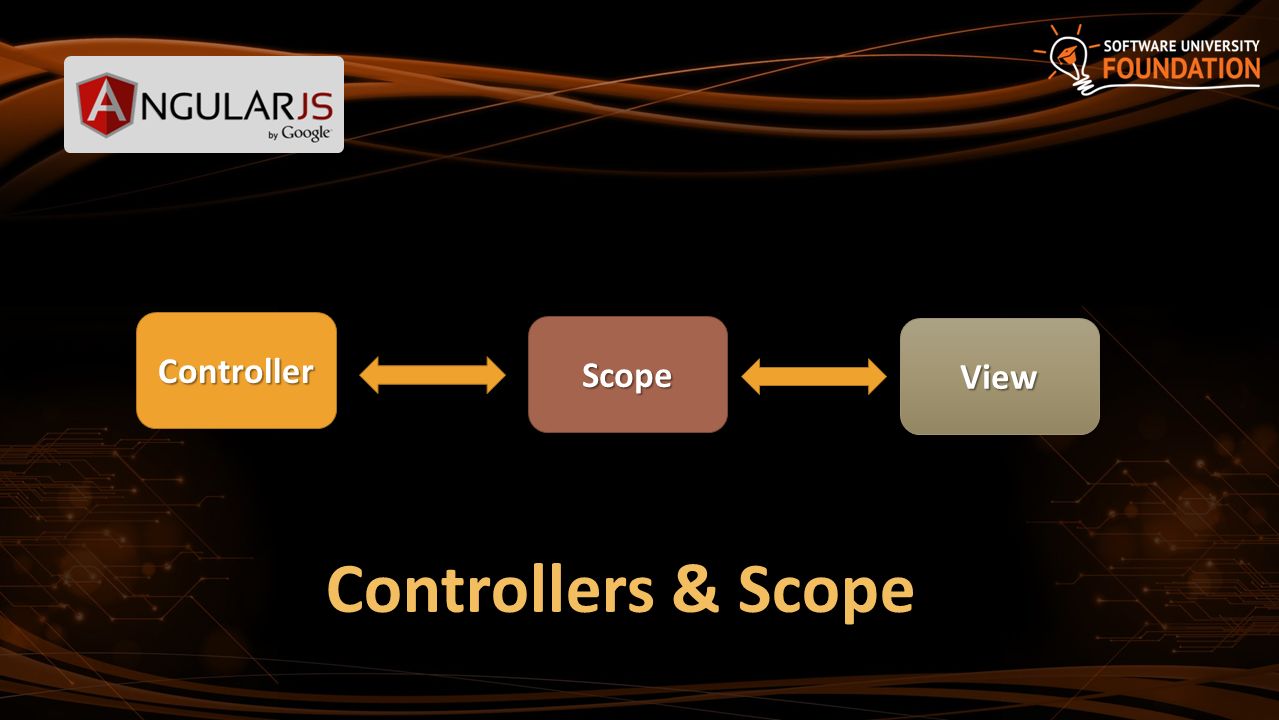 ANGULARJS by Google

SOFTWARE UNIVERSITY FOUNDATION

Controller

Scope

View

Controllers & Scope